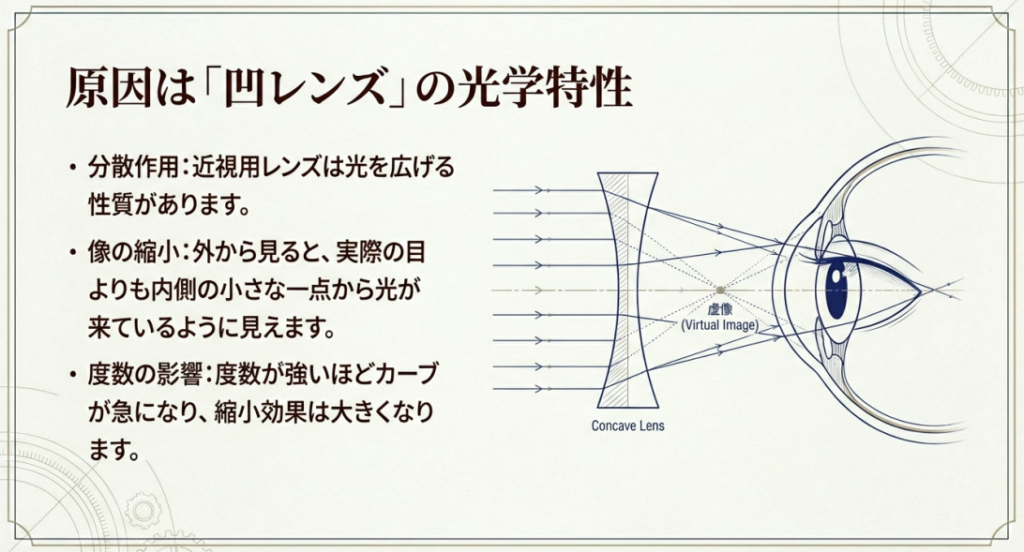 原因は「凹レンズ」の光学特性

• 分散作用：近視用レンズは光を広げる性質があります。

• 像の縮小：外から見ると、実際の目よりも内側の小さな一点から光が来ているように見えます。

• 度数の影響：度数が強いほどカーブが急になり、縮小効果は大きくなります。

虚像
(Virtual Image)

Concave Lens